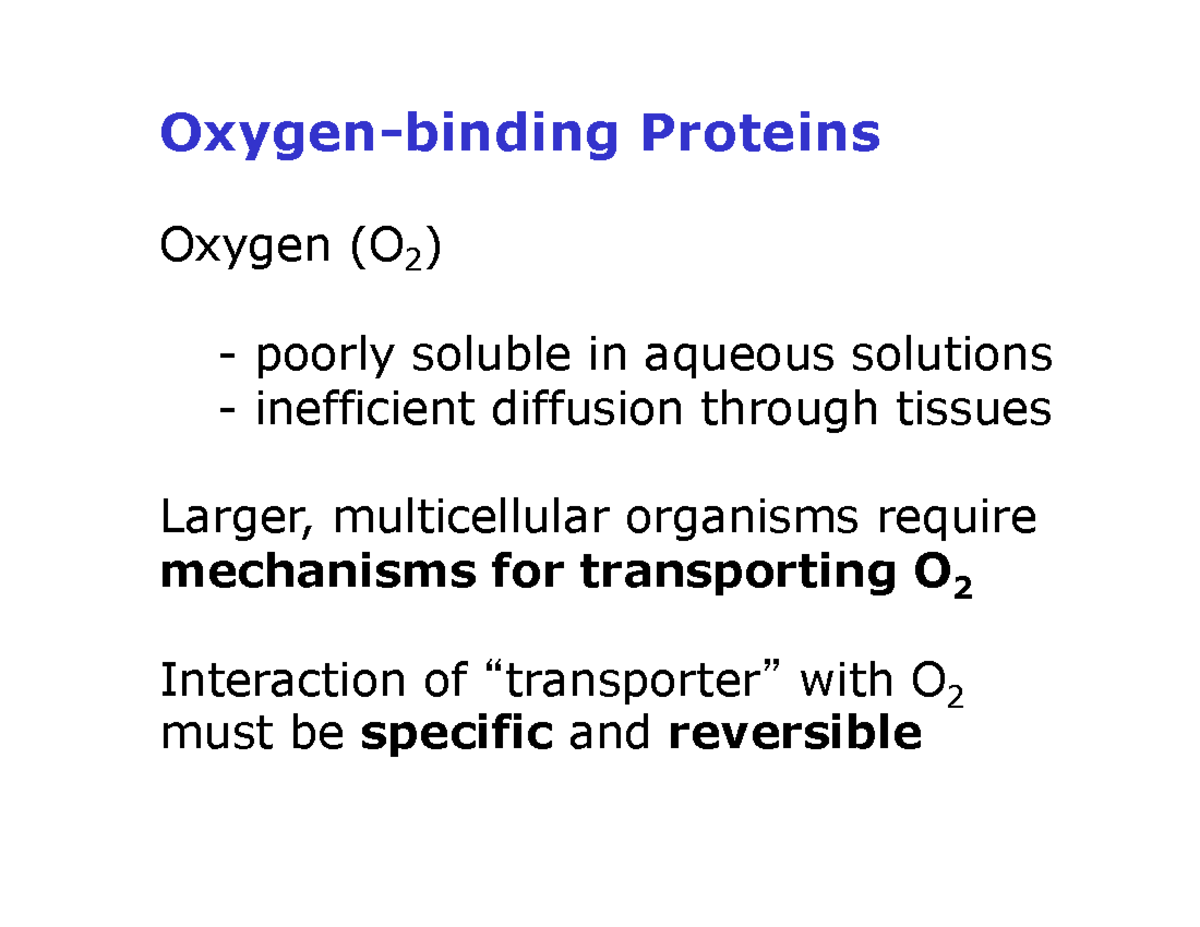 Oxygen-binding Proteins

Oxygen ($O_2$)

- poorly soluble in aqueous solutions
- inefficient diffusion through tissues

Larger, multicellular organisms require mechanisms for transporting $O_2$

Interaction of “transporter” with $O_2$ must be specific and reversible